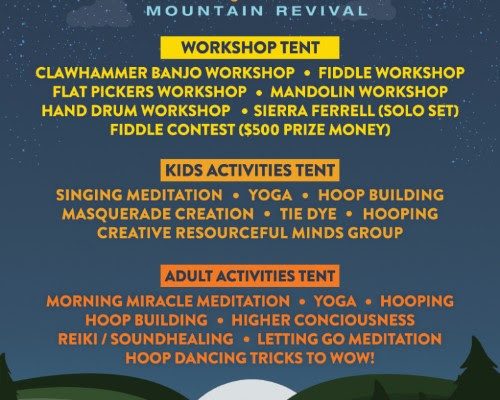 MOUNTAIN REVIVAL

WORKSHOP TENT

CLAWHAMMER BANJO WORKSHOP • FIDDLE WORKSHOP
FLAT PICKERS WORKSHOP • MANDOLIN WORKSHOP
HAND DRUM WORKSHOP • SIERRA FERRELL (SOLO SET)
FIDDLE CONTEST ($500 PRIZE MONEY)

KIDS ACTIVITIES TENT

SINGING MEDITATION • YOGA • HOOP BUILDING
MASQUERADE CREATION • TIE DYE • HOOPING
CREATIVE RESOURCEFUL MINDS GROUP

ADULT ACTIVITIES TENT

MORNING MIRACLE MEDITATION • YOGA • HOOPING
HOOP BUILDING • HIGHER CONCIOUSNESS
REIKI / SOUNDHEALING • LETTING GO MEDITATION
HOOP DANCING TRICKS TO WOW!